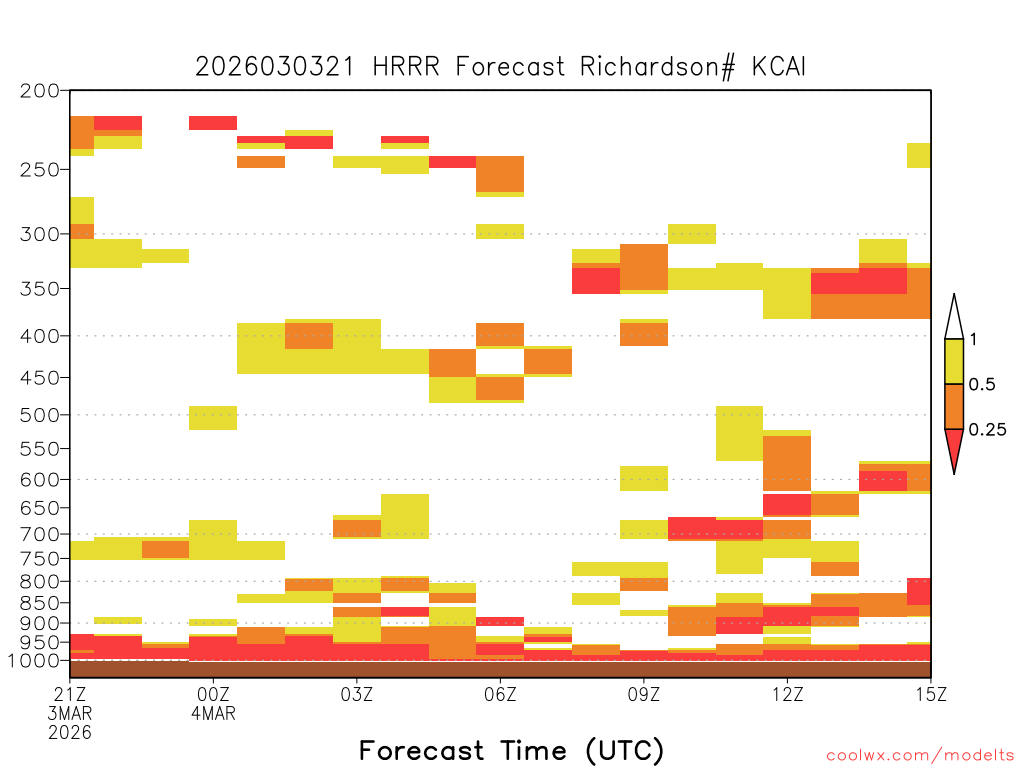 2026030321 HRRR Forecast Richardson# KCAI

200
250
300
350
400
450
500
550
600
650
700
750
800
850
900
950
1000

1
0.5
0.25

21Z
3MAR
2026
00Z
4MAR
03Z
06Z
09Z
12Z
15Z

Forecast Time (UTC)

coolwx.com/modelts